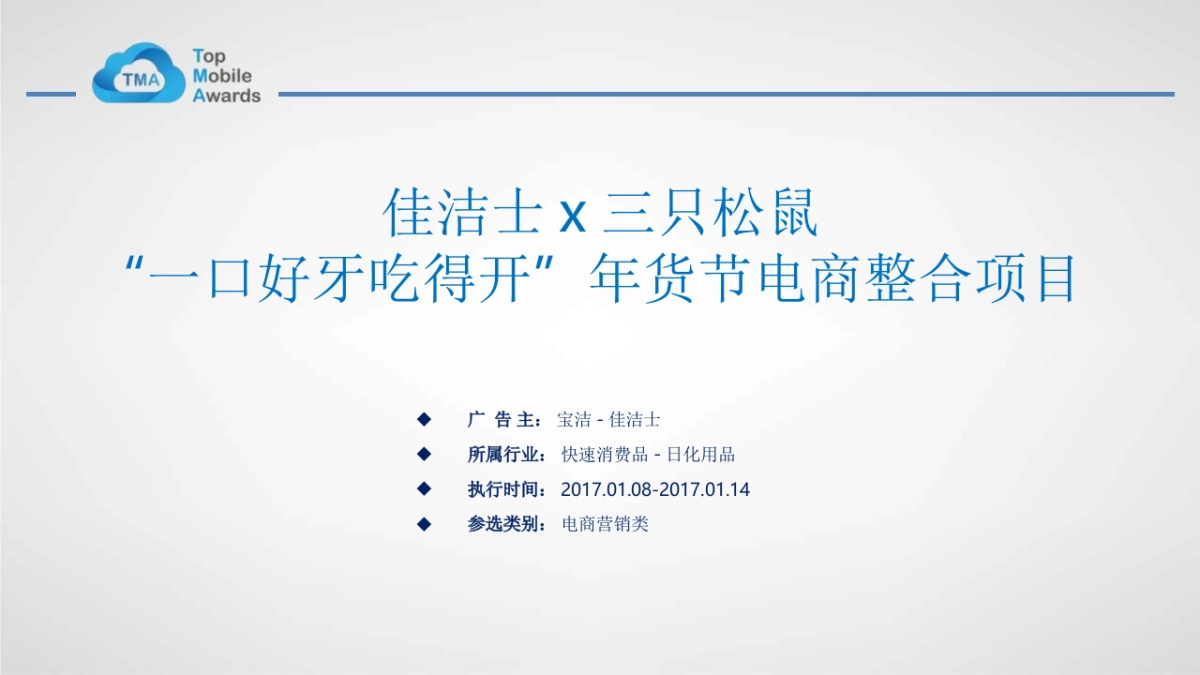 TMA Top Mobile Awards

佳洁士 X 三只松鼠
“一口好牙吃得开”年货节电商整合项目

◆ 广 告 主：宝洁 - 佳洁士
◆ 所属行业：快速消费品 - 日化用品
◆ 执行时间：2017.01.08-2017.01.14
◆ 参选类别：电商营销类